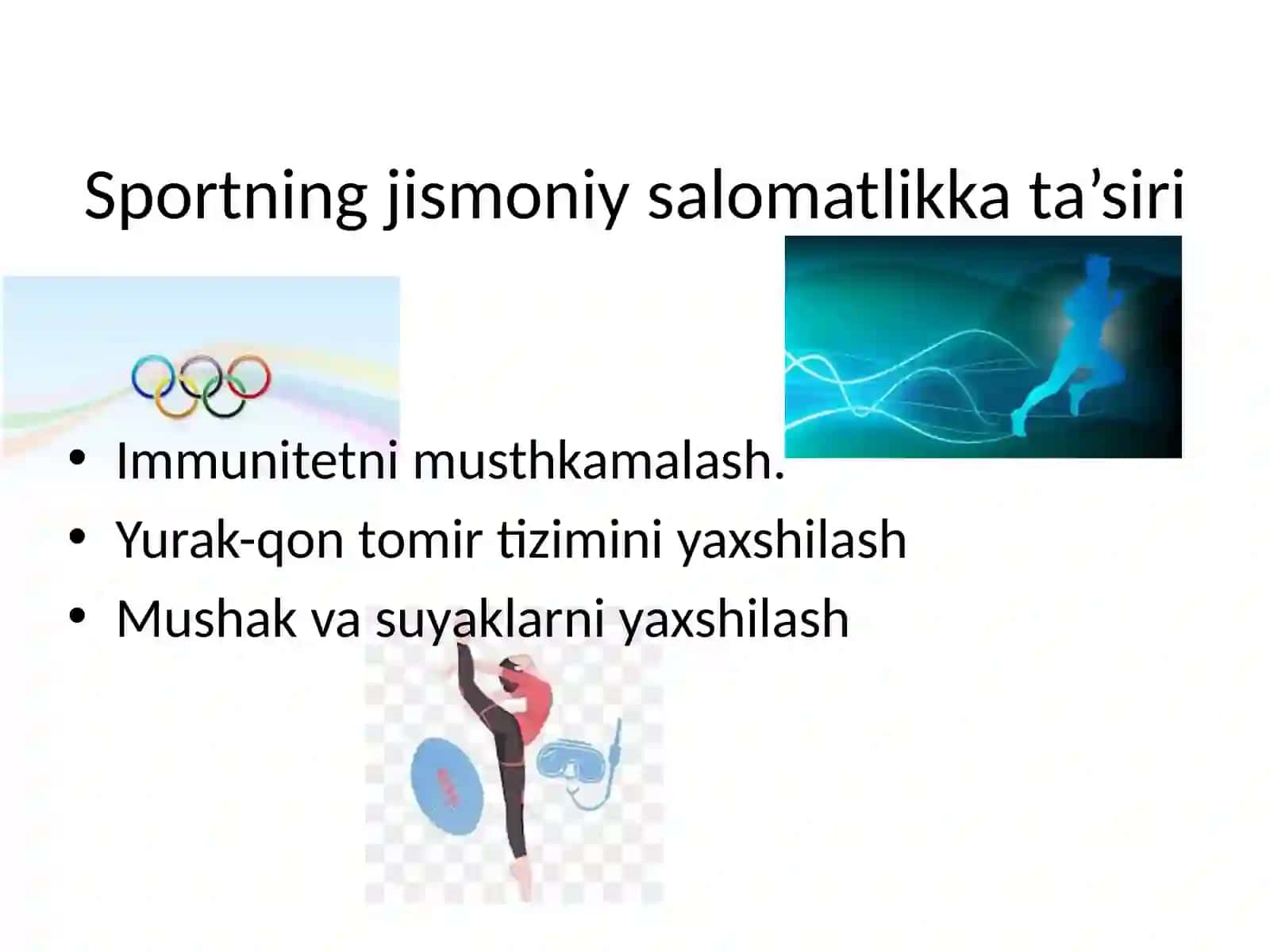 Sportning jismoniy salomatlikka ta’siri

• Immunitetni musthkamalash.
• Yurak-qon tomir tizimini yaxshilash
• Mushak va suyaklarni yaxshilash